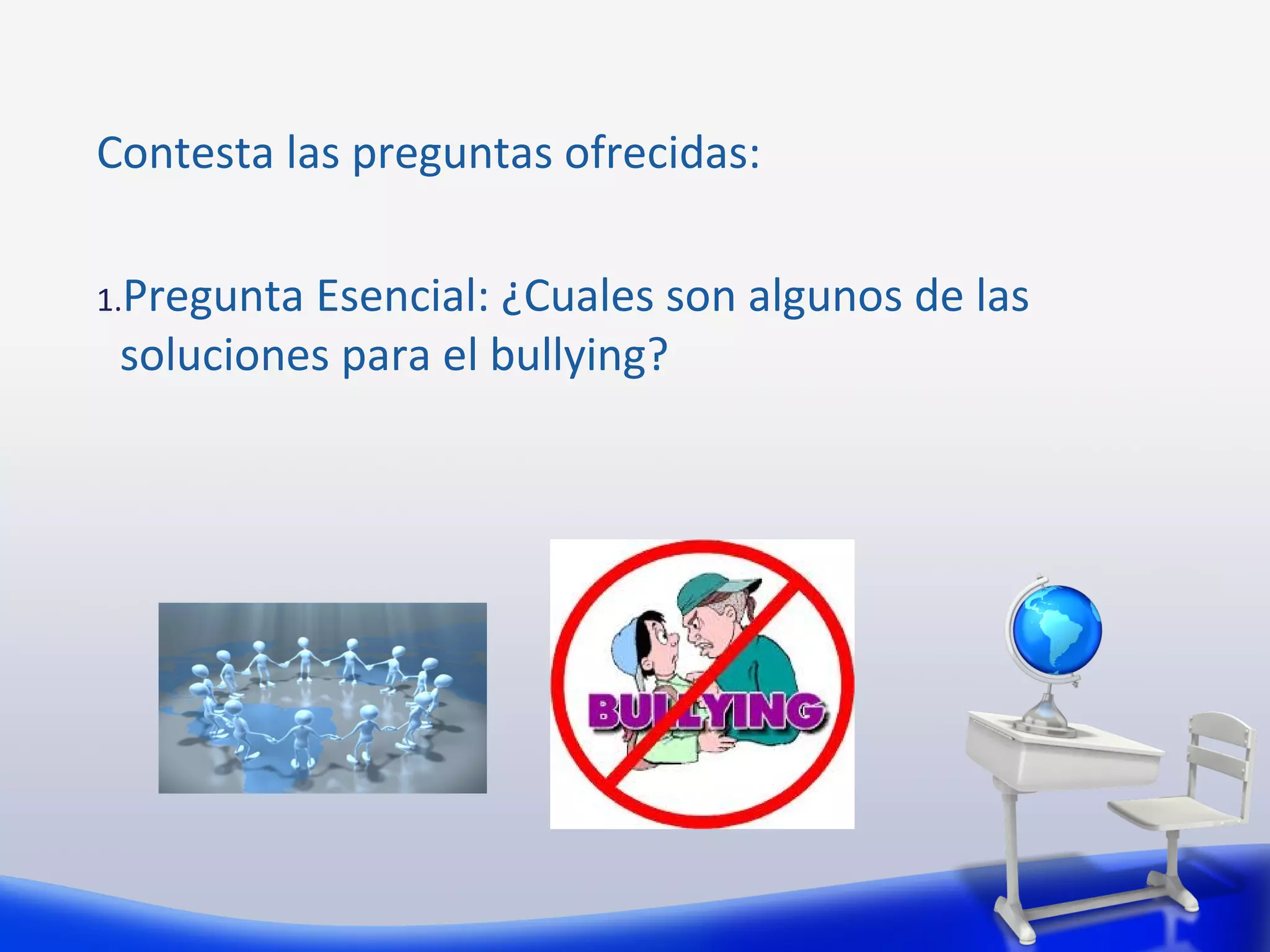 Contesta las preguntas ofrecidas:

1.Pregunta Esencial: ¿Cuales son algunos de las soluciones para el bullying?

BULLYING